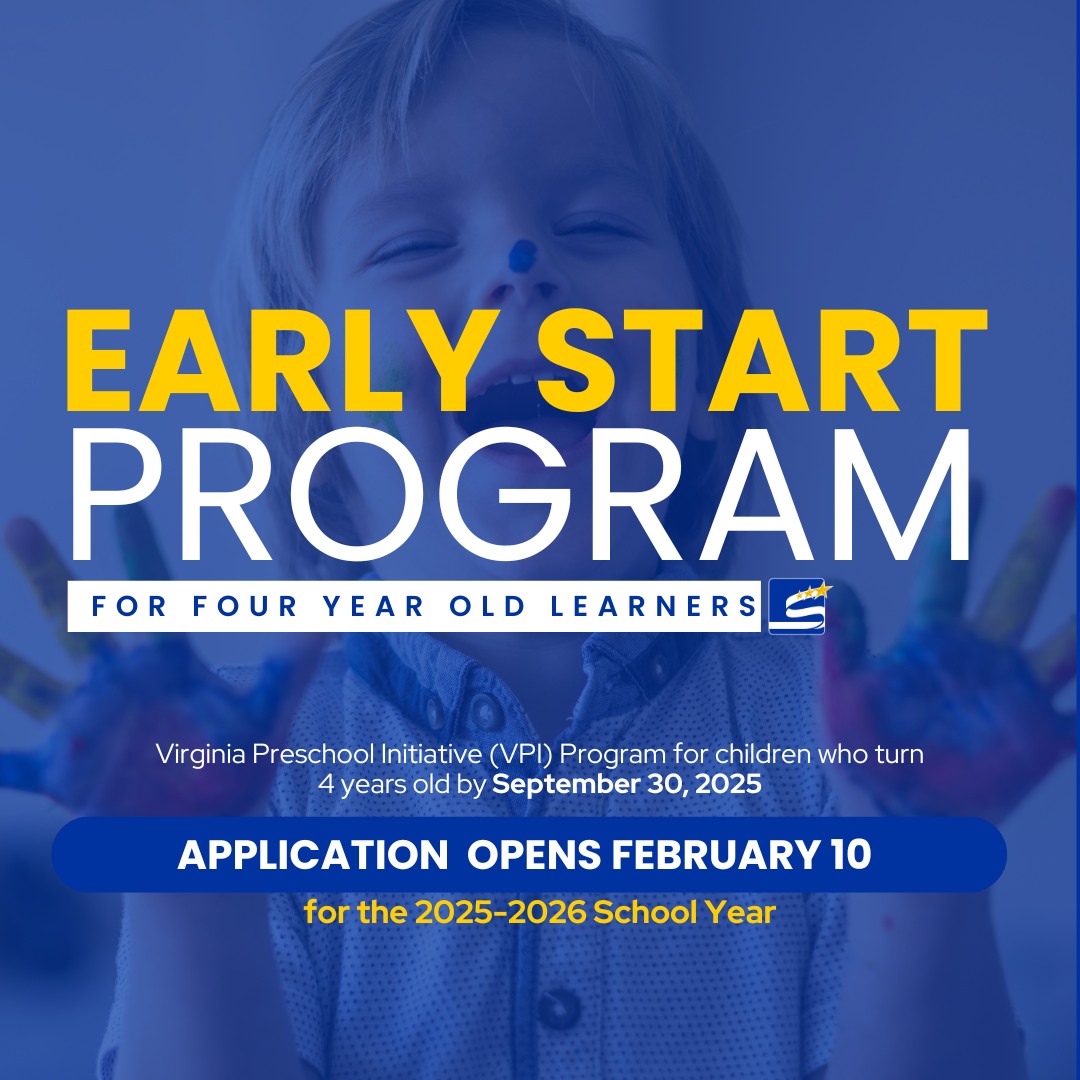 EARLY START PROGRAM

FOR FOUR YEAR OLD LEARNERS

Virginia Preschool Initiative (VPI) Program for children who turn 4 years old by September 30, 2025

APPLICATION OPENS FEBRUARY 10

for the 2025-2026 School Year